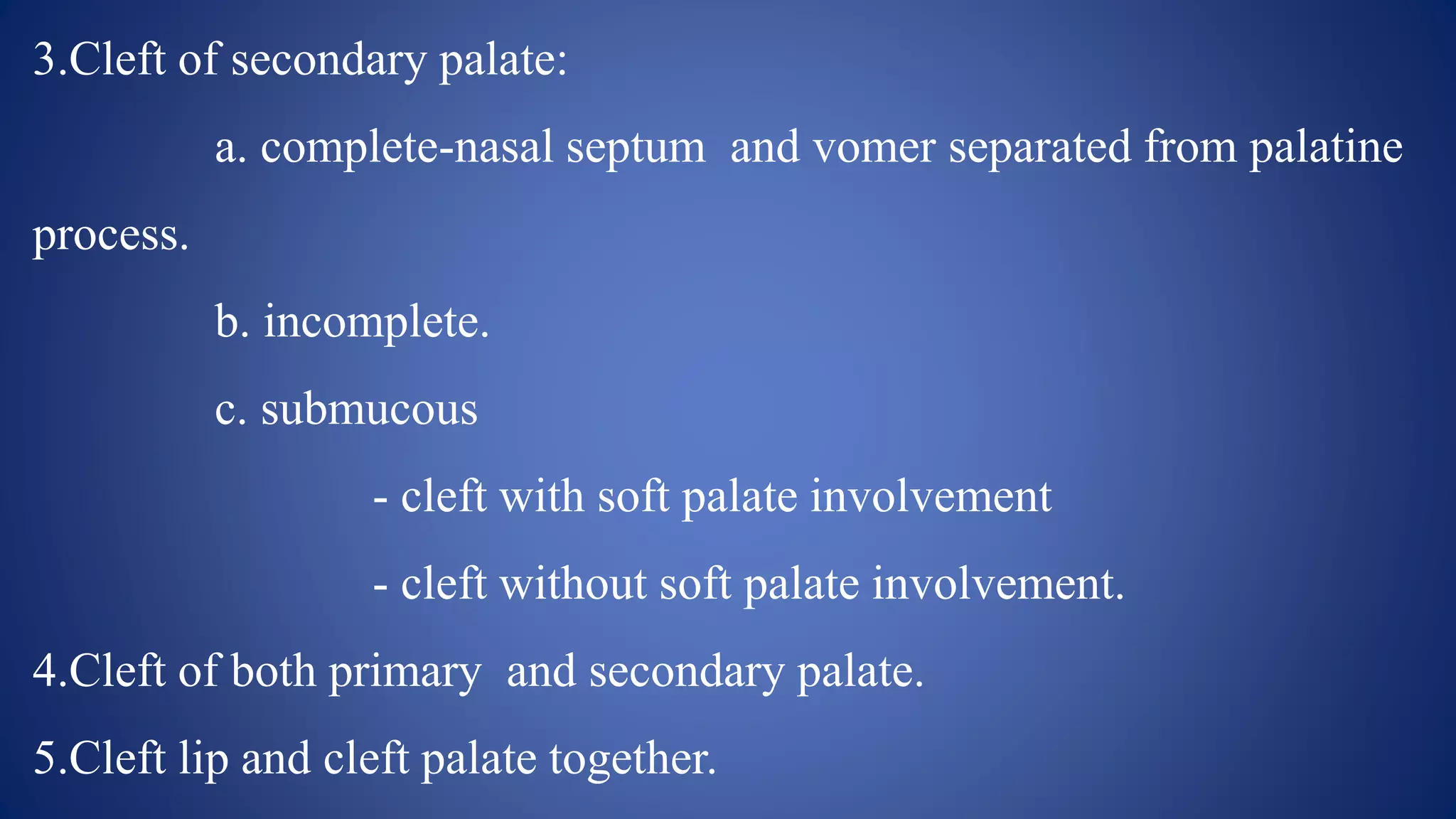 3.Cleft of secondary palate:

a. complete-nasal septum and vomer separated from palatine process.

b. incomplete.

c. submucous

- cleft with soft palate involvement

- cleft without soft palate involvement.

4.Cleft of both primary and secondary palate.

5.Cleft lip and cleft palate together.